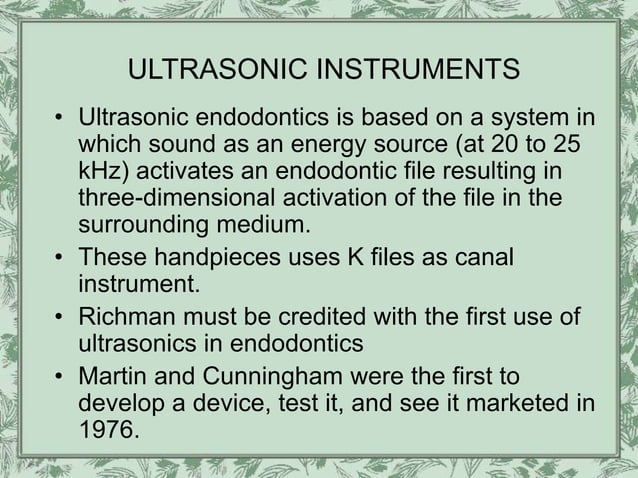 ULTRASONIC INSTRUMENTS

• Ultrasonic endodontics is based on a system in which sound as an energy source (at 20 to 25 kHz) activates an endodontic file resulting in three-dimensional activation of the file in the surrounding medium.
• These handpieces uses K files as canal instrument.
• Richman must be credited with the first use of ultrasonics in endodontics
• Martin and Cunningham were the first to develop a device, test it, and see it marketed in 1976.